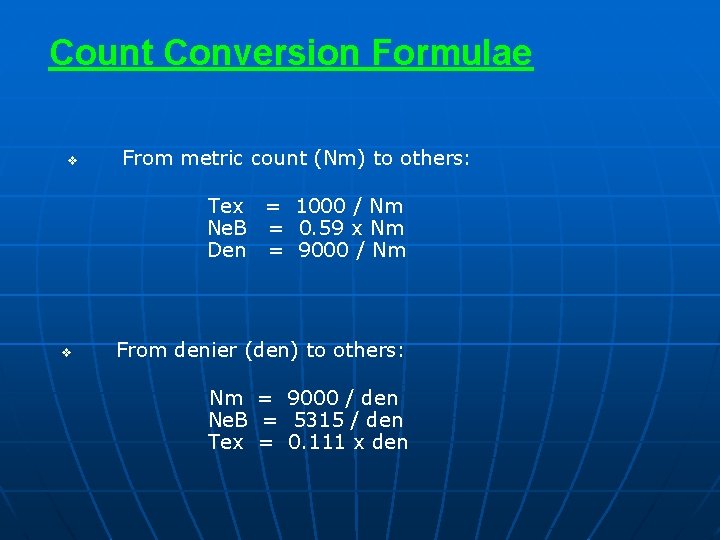 Count Conversion Formulae

❖ From metric count (Nm) to others:

Tex = 1000 / Nm
NeB = 0.59 x Nm
Den = 9000 / Nm

❖ From denier (den) to others:

Nm = 9000 / den
NeB = 5315 / den
Tex = 0.111 x den